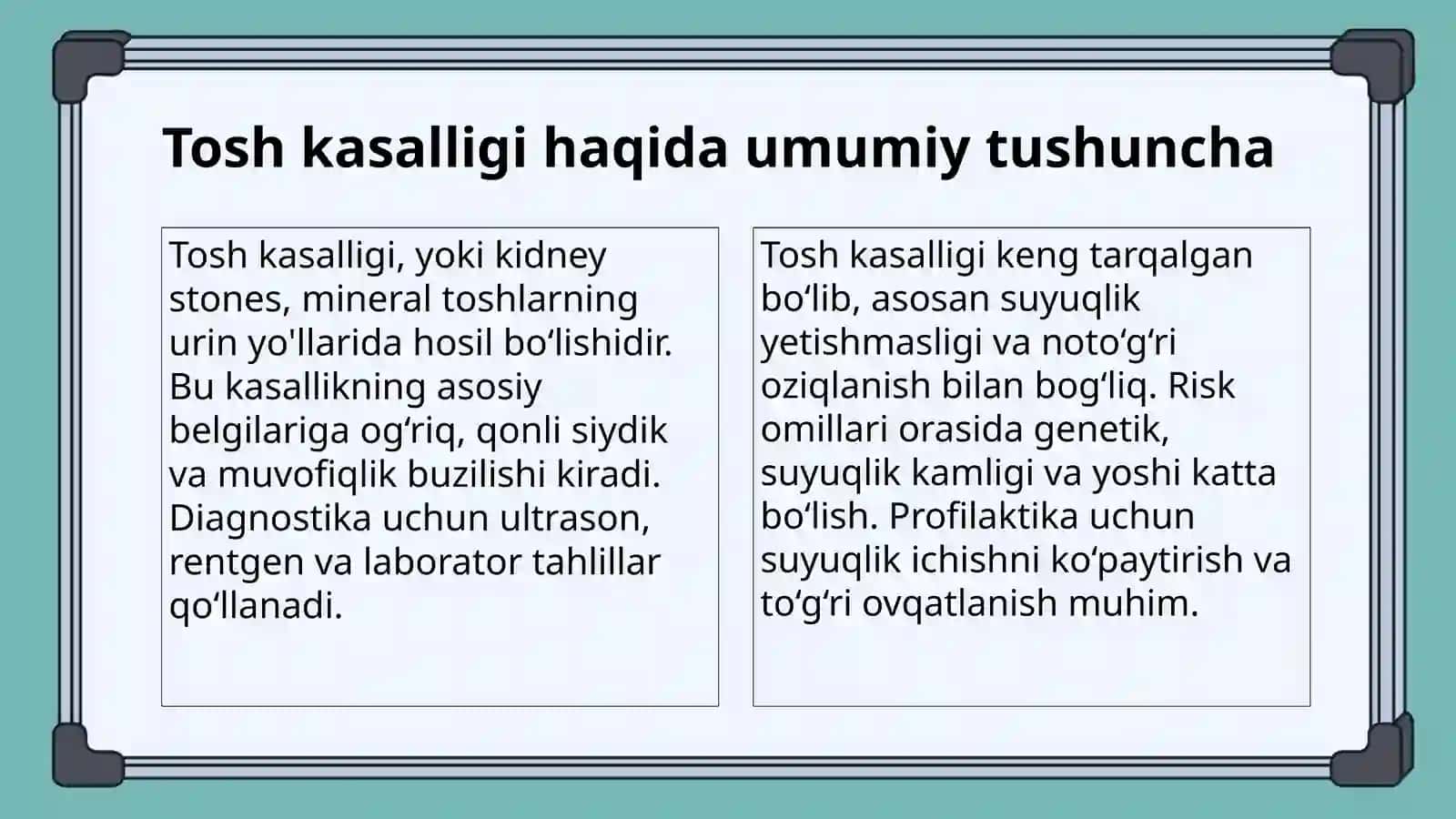 Tosh kasalligi haqida umumiy tushuncha

Tosh kasalligi, yoki kidney stones, mineral toshlarning urin yo'llarida hosil bo‘lishidir. Bu kasallikning asosiy belgilariga og‘riq, qonli siydik va muvofiqlik buzilishi kiradi. Diagnostika uchun ultrason, rentgen va laborator tahlillar qo‘llanadi.

Tosh kasalligi keng tarqalgan bo‘lib, asosan suyuqlik yetishmasligi va noto‘g‘ri oziqlanish bilan bog‘liq. Risk omillari orasida genetik, suyuqlik kamligi va yoshi katta bo‘lish. Profilaktika uchun suyuqlik ichishni ko‘paytirish va to‘g‘ri ovqatlanish muhim.